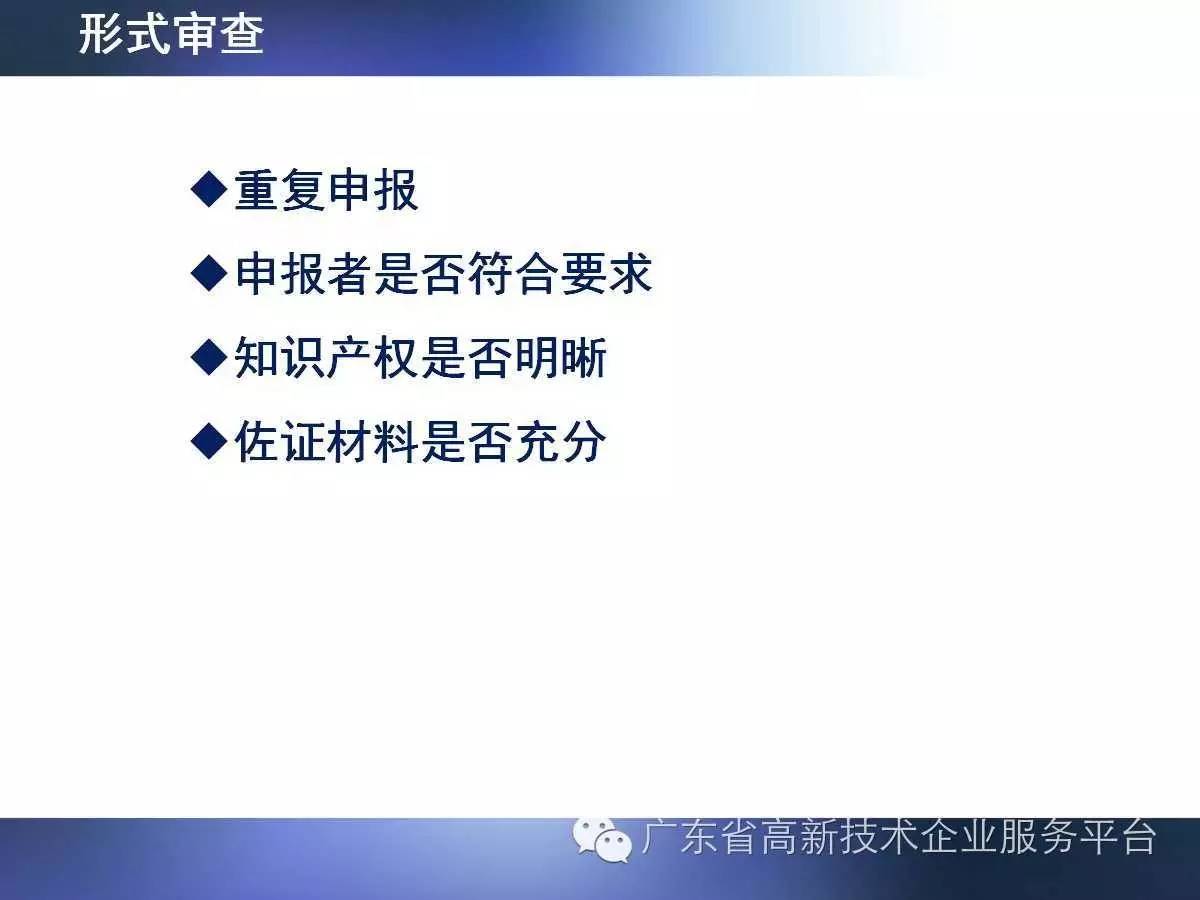 形式审查

◆重复申报

◆申报者是否符合要求

◆知识产权是否明晰

◆佐证材料是否充分

广东省高新技术企业服务平台